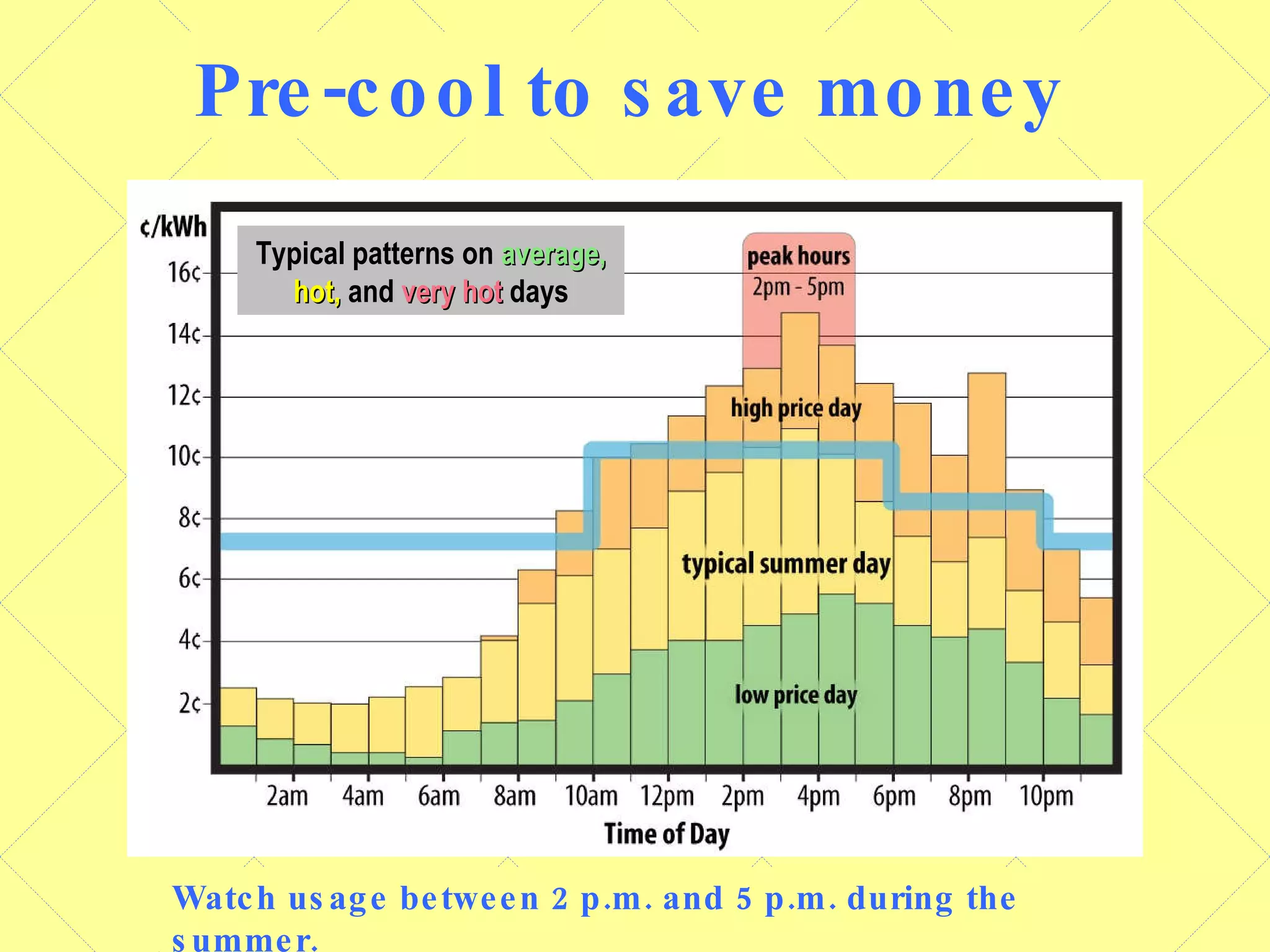 Pre-cool to save money

¢/kWh

Typical patterns on average, hot, and very hot days

peak hours
2pm - 5pm

16¢
14¢
12¢
10¢
8¢
6¢
4¢
2¢

high price day

typical summer day

low price day

2am 4am 6am 8am 10am 12pm 2pm 4pm 6pm 8pm 10pm

Time of Day

Watch usage between 2 p.m. and 5 p.m. during the summer.